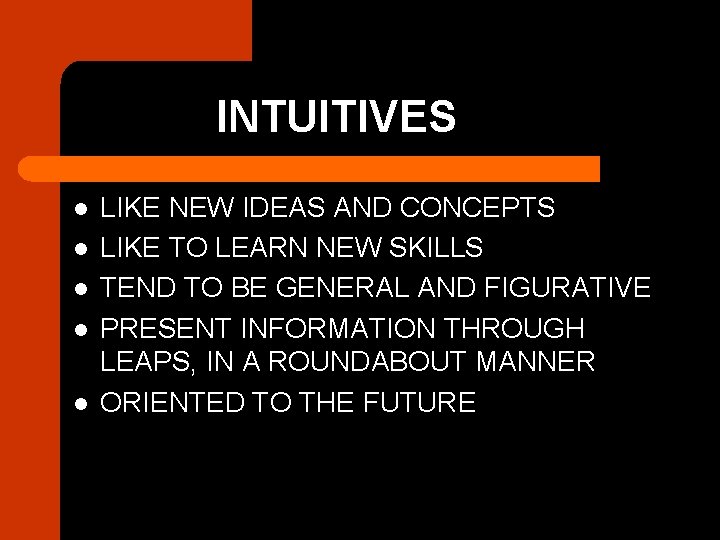 INTUITIVES

- LIKE NEW IDEAS AND CONCEPTS
- LIKE TO LEARN NEW SKILLS
- TEND TO BE GENERAL AND FIGURATIVE
- PRESENT INFORMATION THROUGH LEAPS, IN A ROUNDABOUT MANNER
- ORIENTED TO THE FUTURE